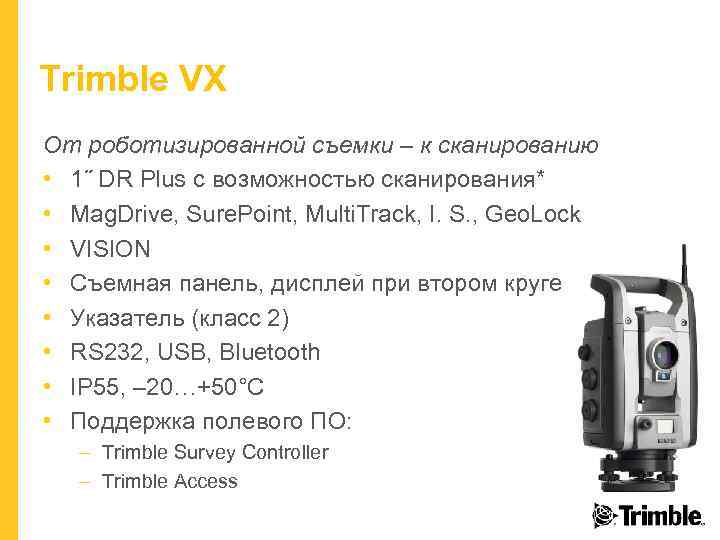 Trimble VX

От роботизированной съемки – к сканированию

• 1˝ DR Plus с возможностью сканирования*
• MagDrive, SurePoint, MultiTrack, I. S., GeoLock
• VISION
• Съемная панель, дисплей при втором круге
• Указатель (класс 2)
• RS232, USB, Bluetooth
• IP55, –20…+50°C
• Поддержка полевого ПО:
 – Trimble Survey Controller
 – Trimble Access

Trimble.